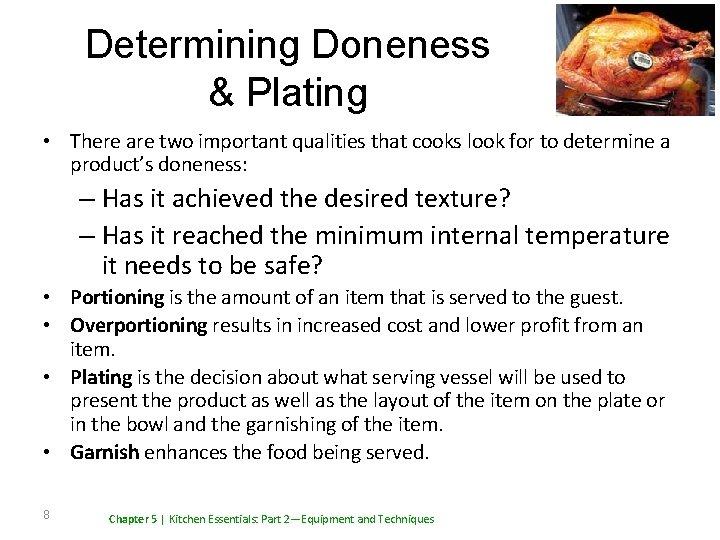 Determining Doneness & Plating

• There are two important qualities that cooks look for to determine a product's doneness:
– Has it achieved the desired texture?
– Has it reached the minimum internal temperature it needs to be safe?
• Portioning is the amount of an item that is served to the guest.
• Overportioning results in increased cost and lower profit from an item.
• Plating is the decision about what serving vessel will be used to present the product as well as the layout of the item on the plate or in the bowl and the garnishing of the item.
• Garnish enhances the food being served.

8

Chapter 5 | Kitchen Essentials: Part 2—Equipment and Techniques